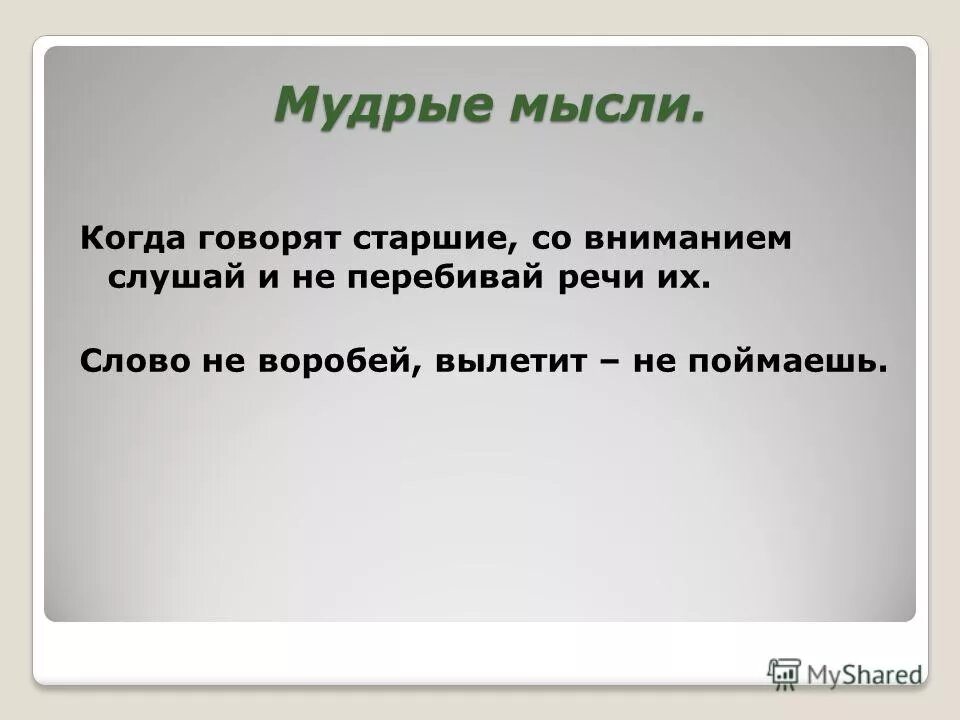 Мудрые мысли.

Когда говорят старшие, со вниманием слушай и не перебивай речи их.

Слово не воробей, вылетит – не поймаешь.

MyShared